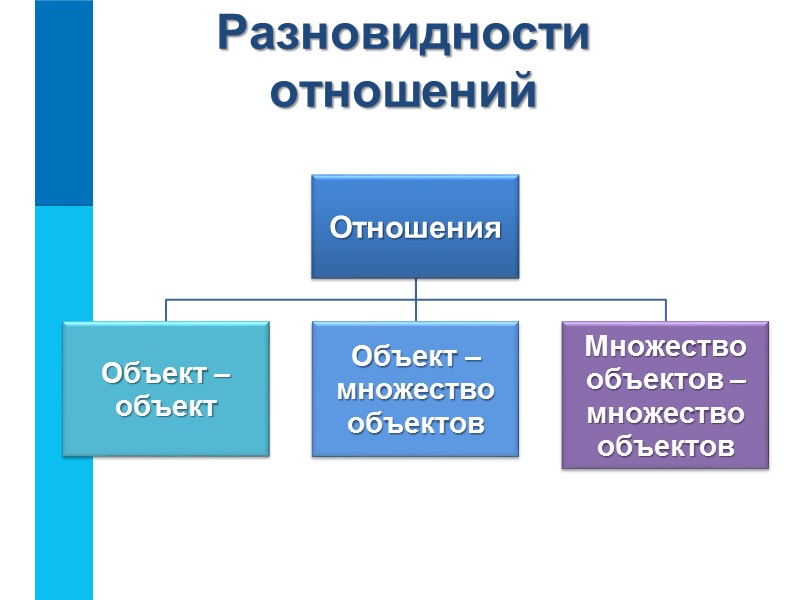 Разновидности отношений

Отношения

Объект – объект

Объект – множество объектов

Множество объектов – множество объектов